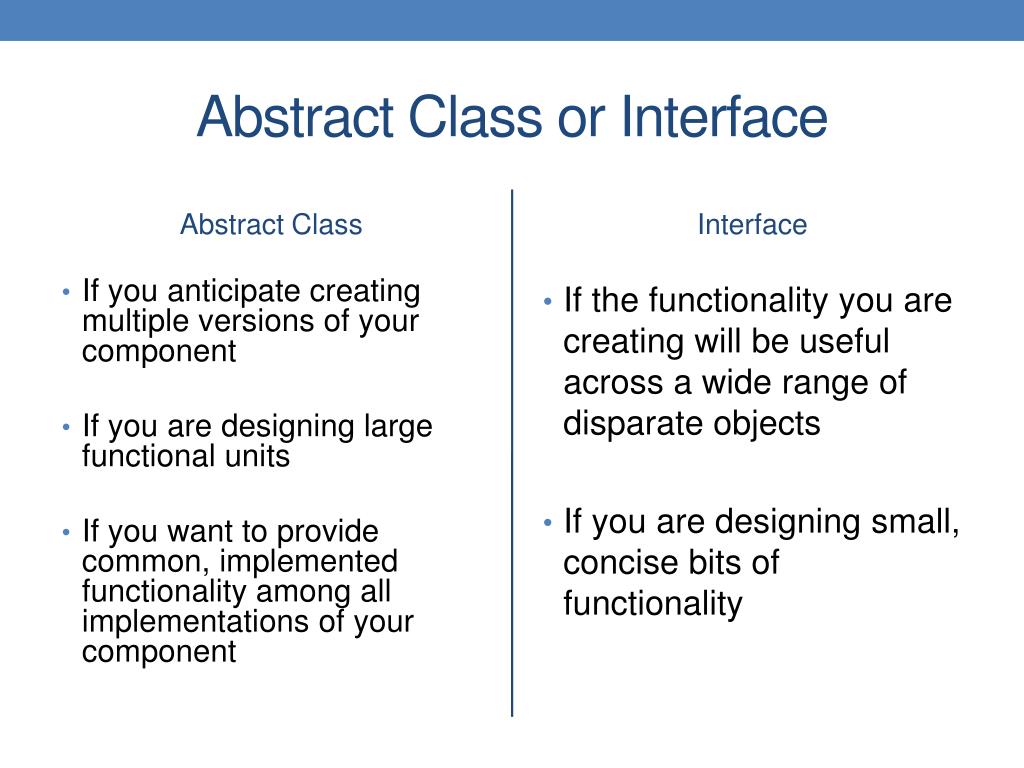 Abstract Class or Interface

Abstract Class

• If you anticipate creating multiple versions of your component

• If you are designing large functional units

• If you want to provide common, implemented functionality among all implementations of your component

Interface

• If the functionality you are creating will be useful across a wide range of disparate objects

• If you are designing small, concise bits of functionality